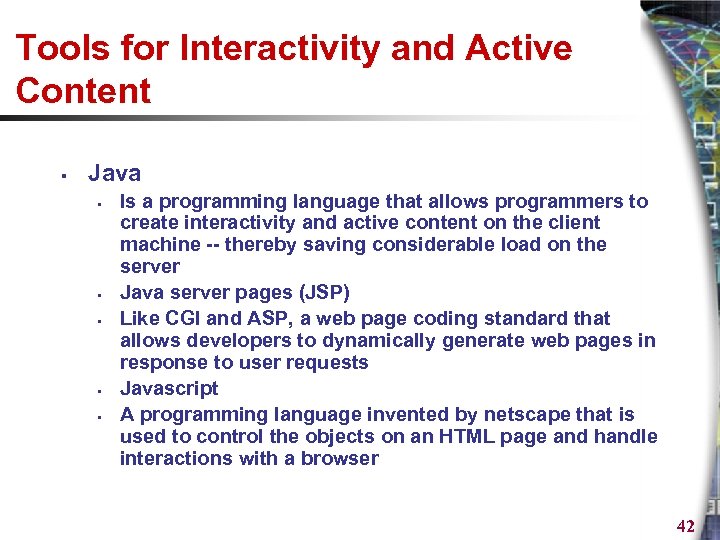 Tools for Interactivity and Active Content

- Java
  - Is a programming language that allows programmers to create interactivity and active content on the client machine -- thereby saving considerable load on the server
  - Java server pages (JSP)
  - Like CGI and ASP, a web page coding standard that allows developers to dynamically generate web pages in response to user requests
  - Javascript
  - A programming language invented by netscape that is used to control the objects on an HTML page and handle interactions with a browser

42